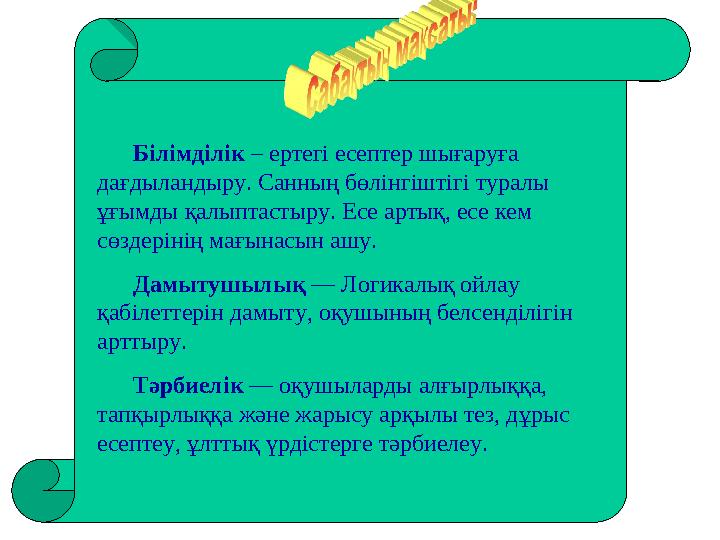 Сабақтың мақсаты:

Білімділік – ертегі есептер шығаруға дағдыландыру. Санның бөлінгіштігі туралы ұғымды қалыптастыру. Есе артық, есе кем сөздерінің мағынасын ашу.

Дамытушылық — Логикалық ойлау қабілеттерін дамыту, оқушының белсенділігін арттыру.

Тәрбиелік — оқушыларды алғырлыққа, тапқырлыққа және жарысу арқылы тез, дұрыс есептеу, ұлттық үрдістерге тәрбиелеу.